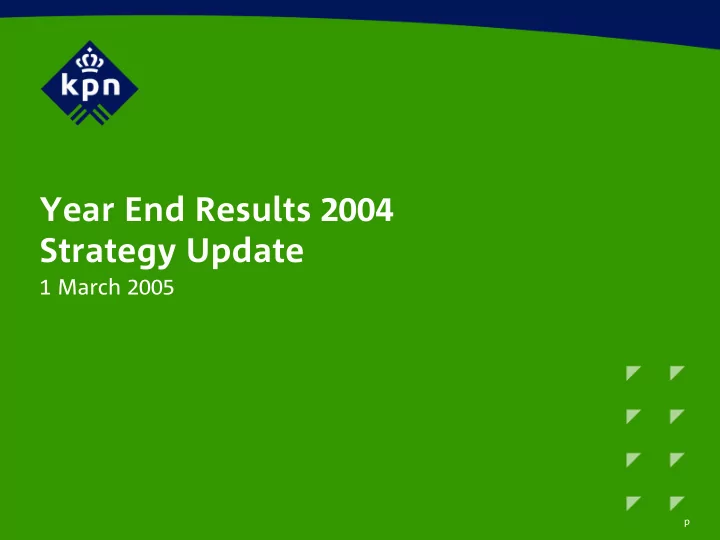 kpn

Year End Results 2004
Strategy Update
1 March 2005

p